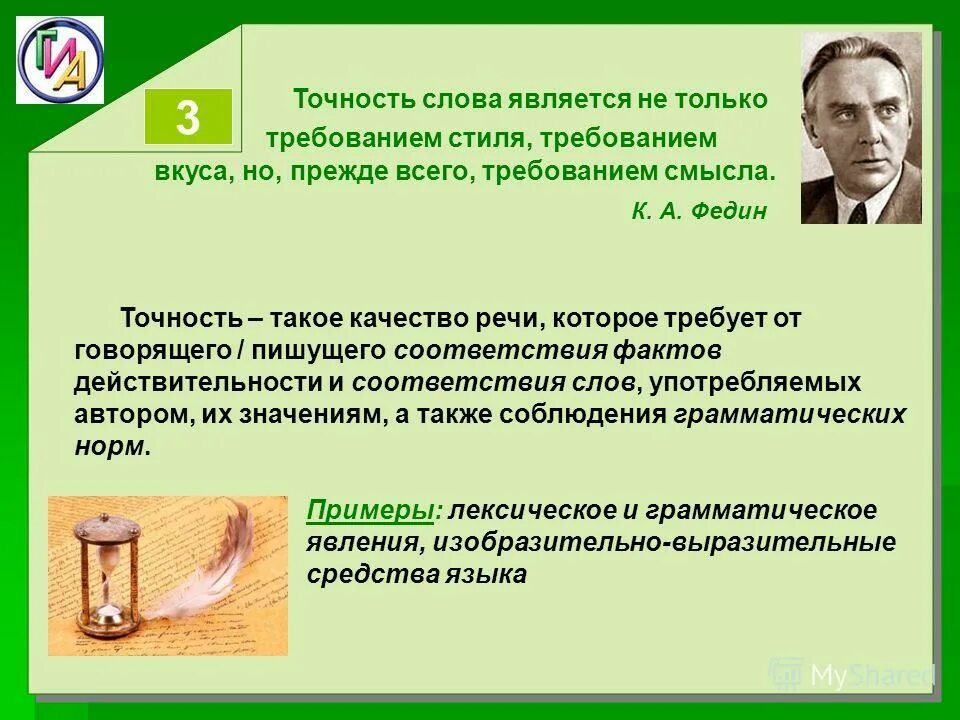 ГИА

3

Точность слова является не только требованием стиля, требованием вкуса, но, прежде всего, требованием смысла.

К. А. Федин

Точность – такое качество речи, которое требует от говорящего / пишущего соответствия фактов действительности и соответствия слов, употребляемых автором, их значениям, а также соблюдения грамматических норм.

Примеры: лексическое и грамматическое явления, изобразительно-выразительные средства языка

MyShared